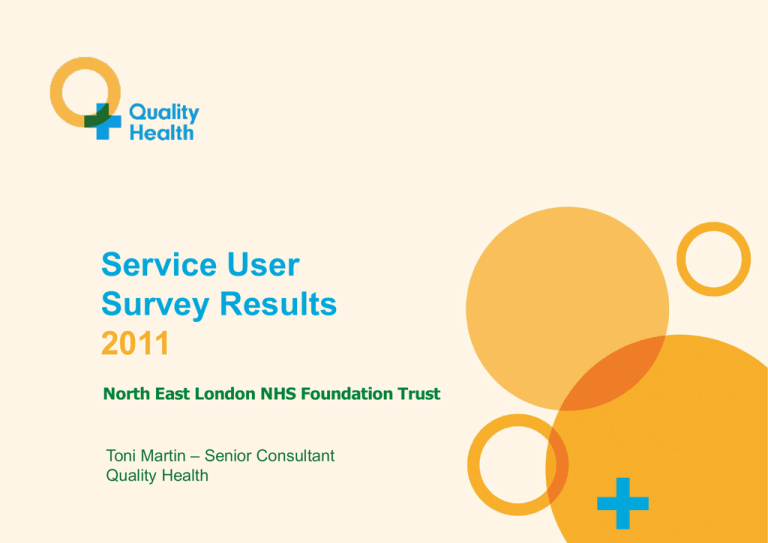 Quality Health

Service User Survey Results 2011

North East London NHS Foundation Trust

Toni Martin – Senior Consultant
Quality Health